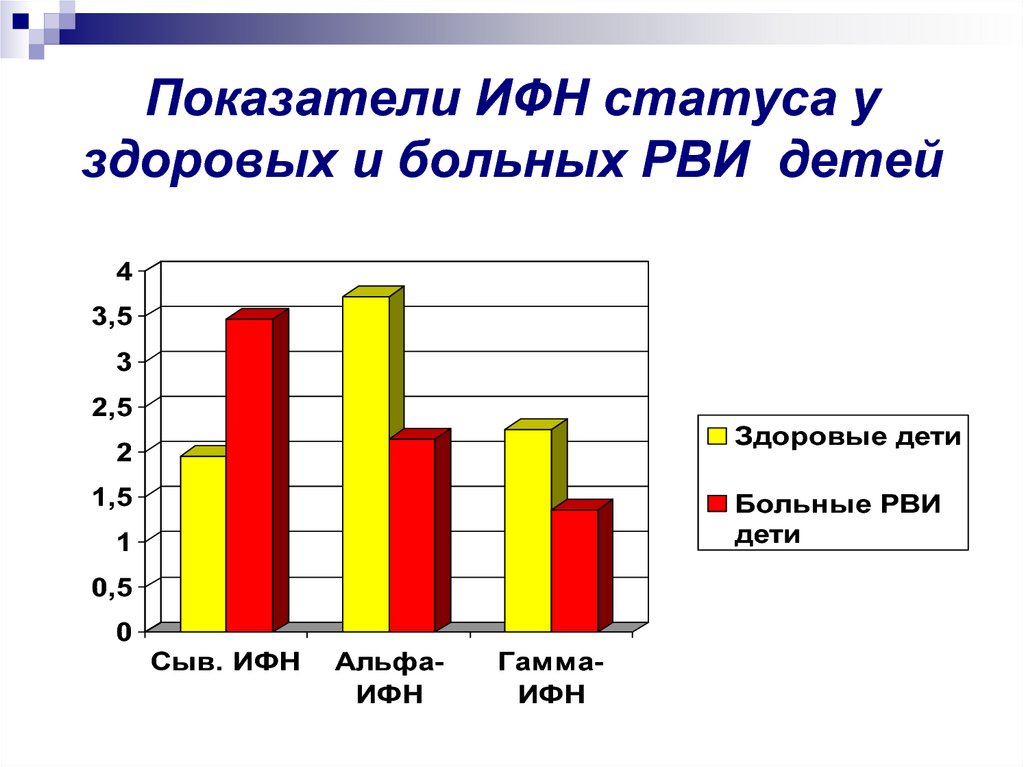 Показатели ИФН статуса у здоровых и больных РВИ детей

4
3,5
3
2,5
2
1,5
1
0,5
0

Сыв. ИФН
Альфа-ИФН
Гамма-ИФН

Здоровые дети
Больные РВИ дети